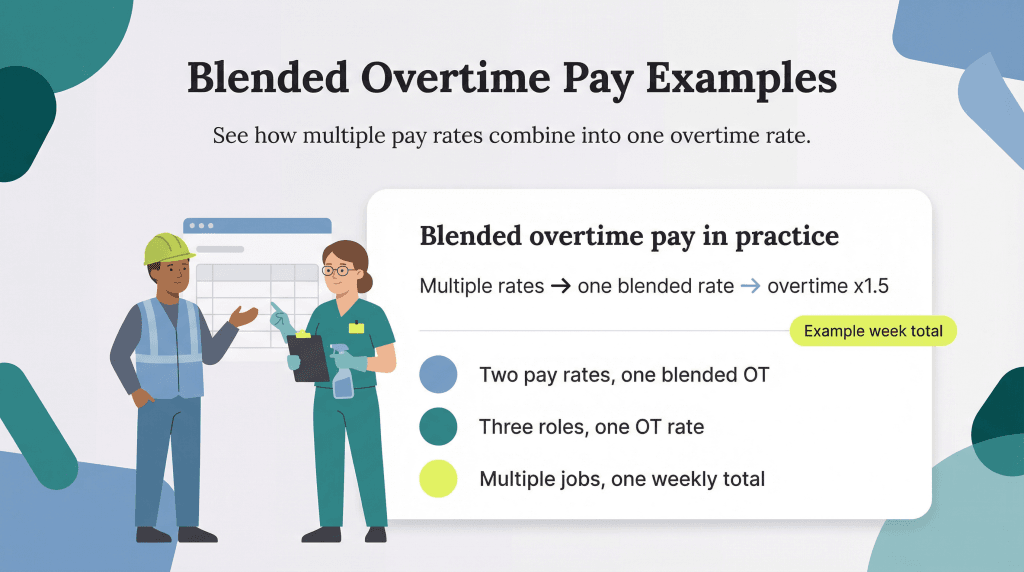 Blended Overtime Pay Examples

See how multiple pay rates combine into one overtime rate.

Blended overtime pay in practice

Multiple rates → one blended rate → overtime x1.5

Example week total

Two pay rates, one blended OT

Three roles, one OT rate

Multiple jobs, one weekly total